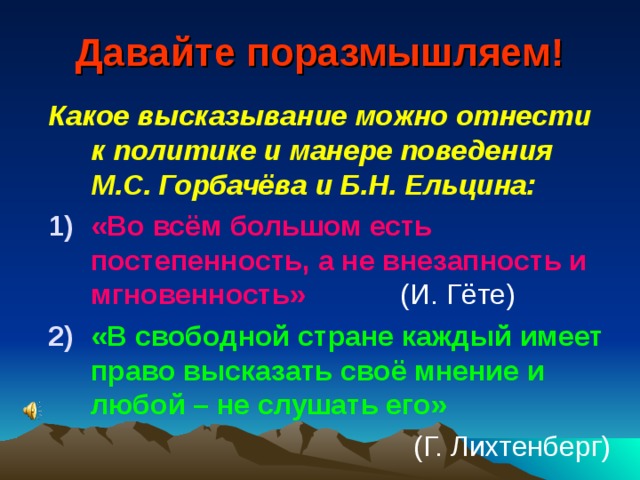 Давайте поразмышляем!

Какое высказывание можно отнести к политике и манере поведения М.С. Горбачёва и Б.Н. Ельцина:

1) «Во всём большом есть постепенность, а не внезапность и мгновенность» (И. Гёте)

2) «В свободной стране каждый имеет право высказать своё мнение и любой – не слушать его»

(Г. Лихтенберг)